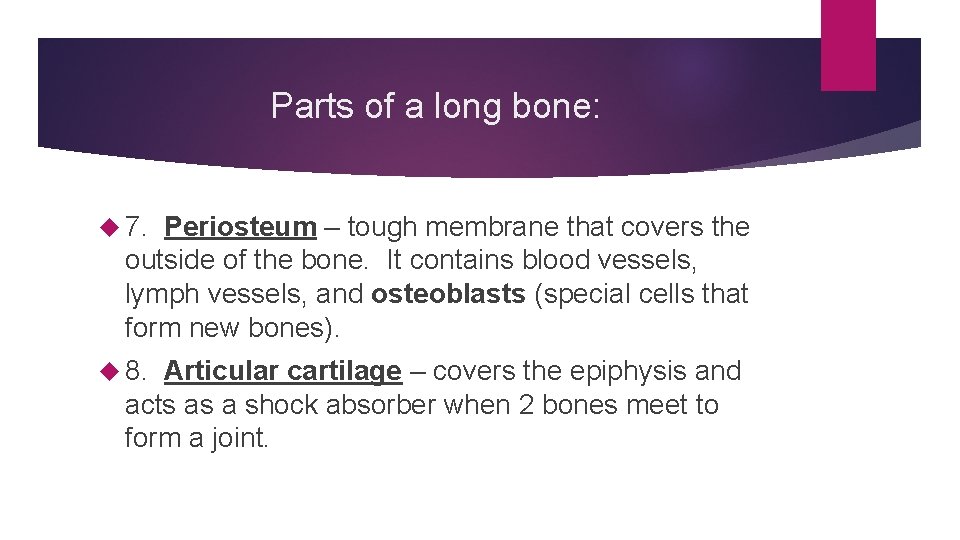 Parts of a long bone:

7. Periosteum – tough membrane that covers the outside of the bone. It contains blood vessels, lymph vessels, and osteoblasts (special cells that form new bones).

8. Articular cartilage – covers the epiphysis and acts as a shock absorber when 2 bones meet to form a joint.